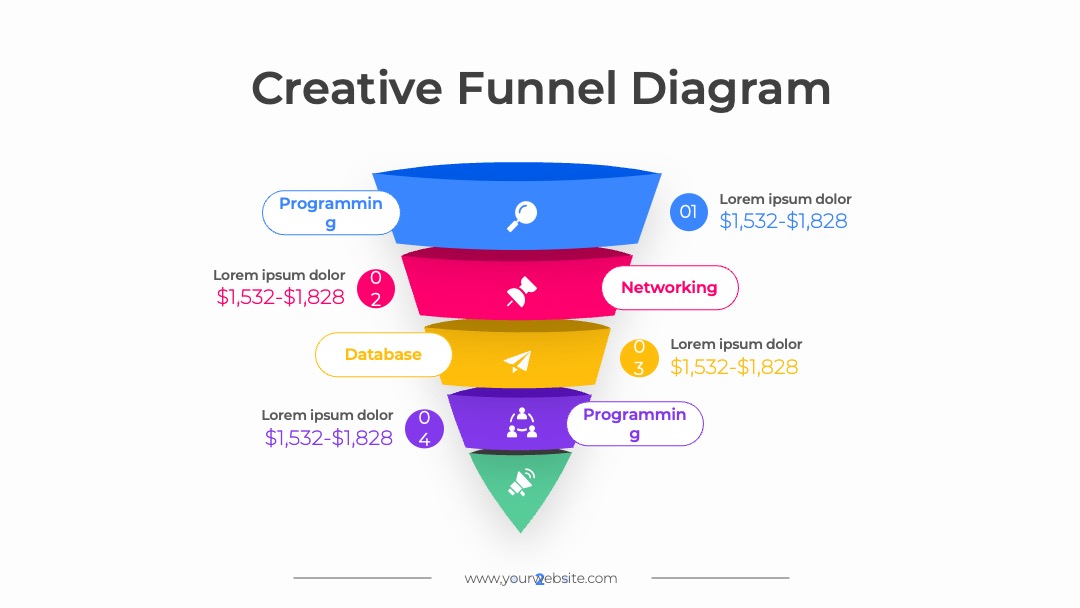 Creative Funnel Diagram

Programming

01

Lorem ipsum dolor
$1,532-$1,828

Lorem ipsum dolor
$1,532-$1,828

02

Networking

Database

03

Lorem ipsum dolor
$1,532-$1,828

Lorem ipsum dolor
$1,532-$1,828

04

Programming

www.yourwebsite.com
2